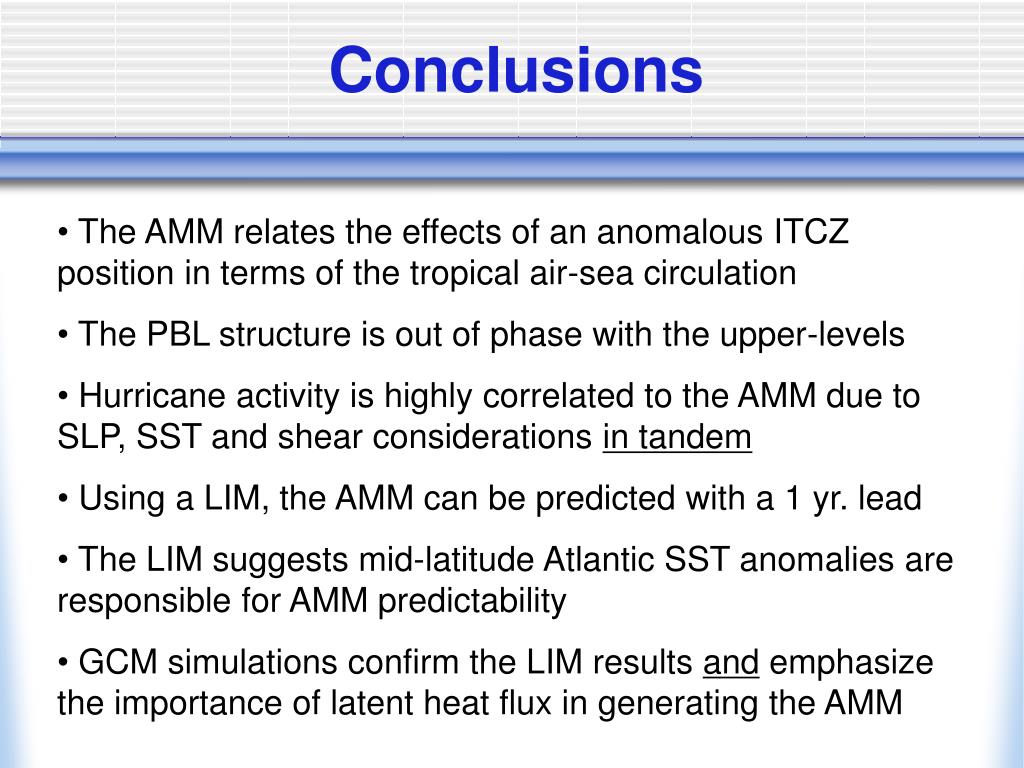 Conclusions

• The AMM relates the effects of an anomalous ITCZ position in terms of the tropical air-sea circulation

• The PBL structure is out of phase with the upper-levels

• Hurricane activity is highly correlated to the AMM due to SLP, SST and shear considerations in tandem

• Using a LIM, the AMM can be predicted with a 1 yr. lead

• The LIM suggests mid-latitude Atlantic SST anomalies are responsible for AMM predictability

• GCM simulations confirm the LIM results and emphasize the importance of latent heat flux in generating the AMM